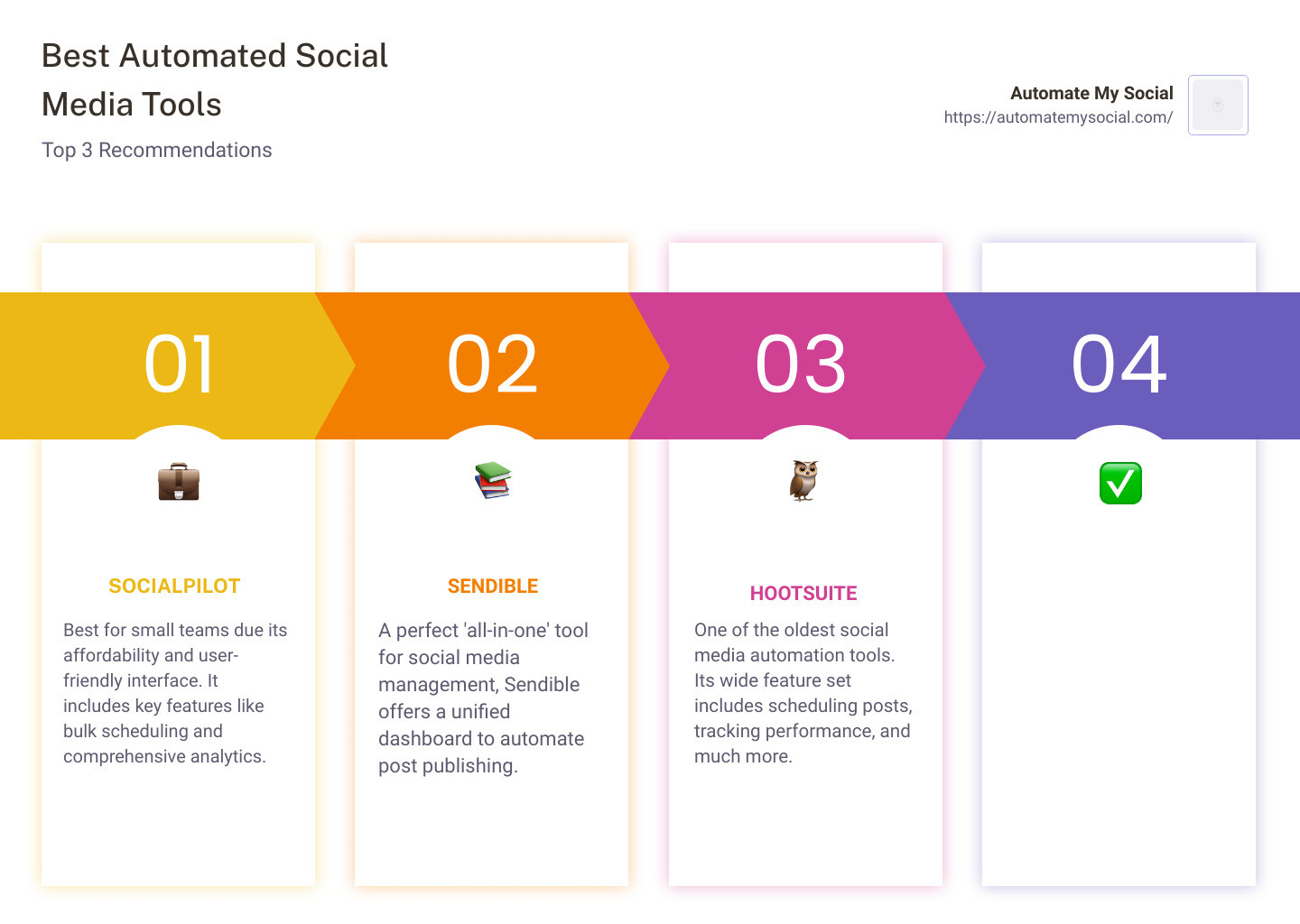 Best Automated Social Media Tools

Top 3 Recommendations

Automate My Social
https://automatemysocial.com/

01

SOCIALPILOT

Best for small teams due its affordability and user-friendly interface. It includes key features like bulk scheduling and comprehensive analytics.

02

SENDIBLE

A perfect 'all-in-one' tool for social media management, Sendible offers a unified dashboard to automate post publishing.

03

HOOTSUITE

One of the oldest social media automation tools. Its wide feature set includes scheduling posts, tracking performance, and much more.

04